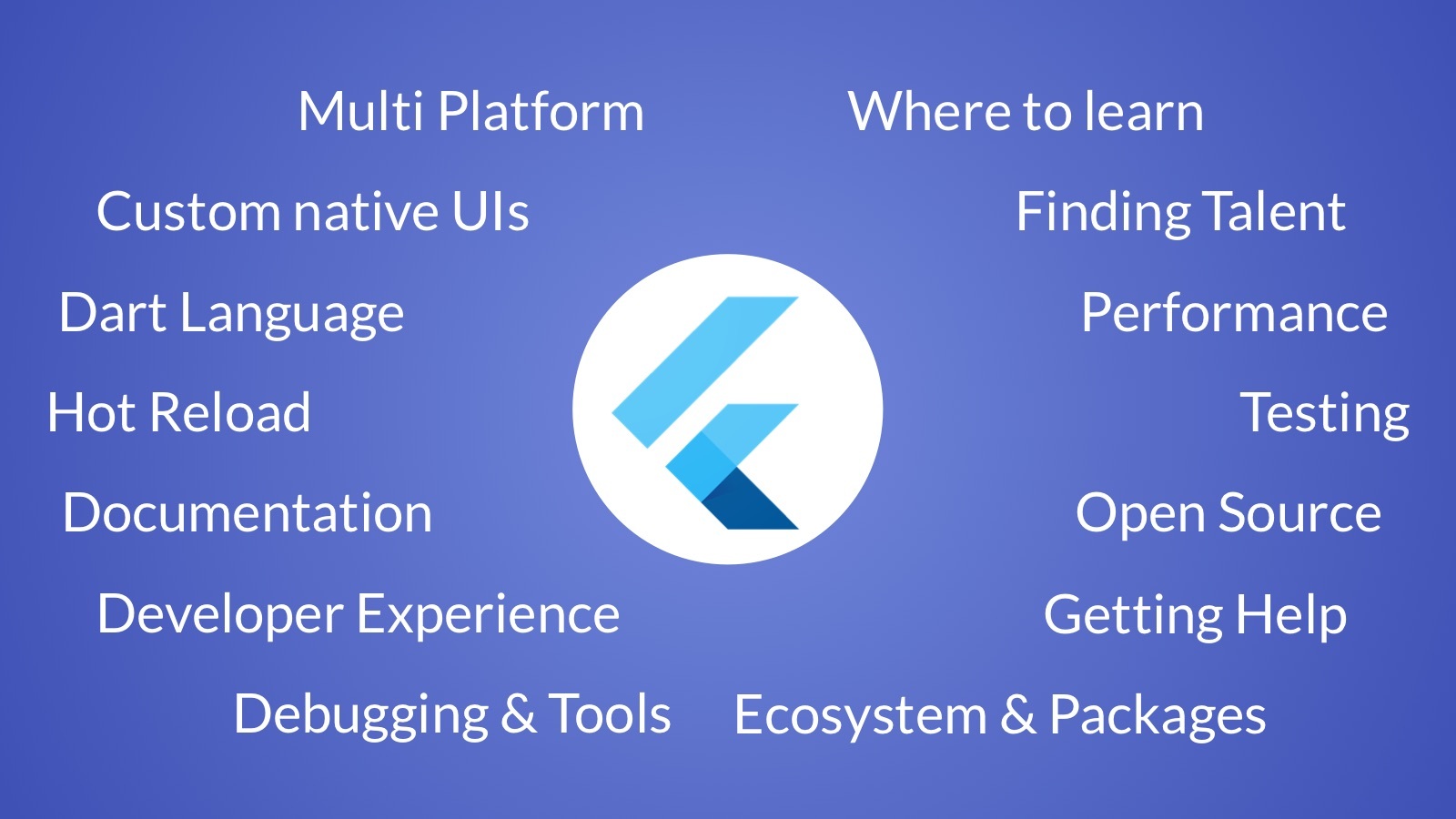 Multi Platform

Custom native UIs

Dart Language

Hot Reload

Documentation

Developer Experience

Debugging & Tools

Where to learn

Finding Talent

Performance

Testing

Open Source

Getting Help

Ecosystem & Packages